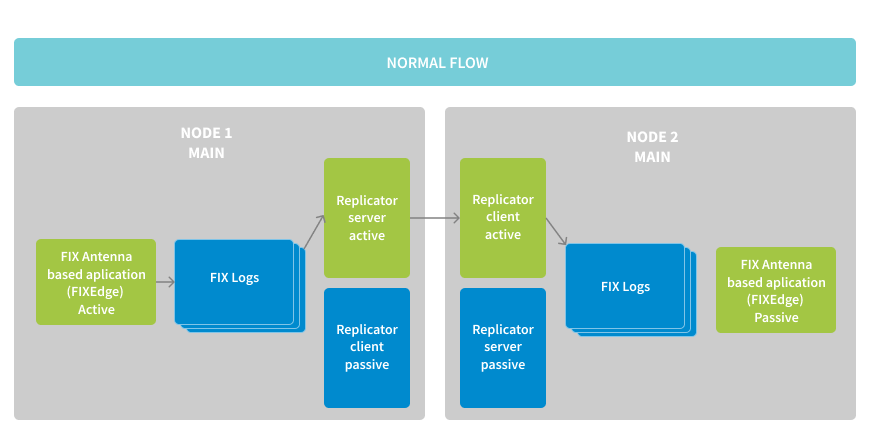 NORMAL FLOW

NODE 1
MAIN

FIX Antenna based aplication (FIXEdge) Active

FIX Logs

Replicator server active

Replicator client passive

NODE 2
MAIN

Replicator client active

Replicator server passive

FIX Logs

FIX Antenna based aplication (FIXEdge) Passive